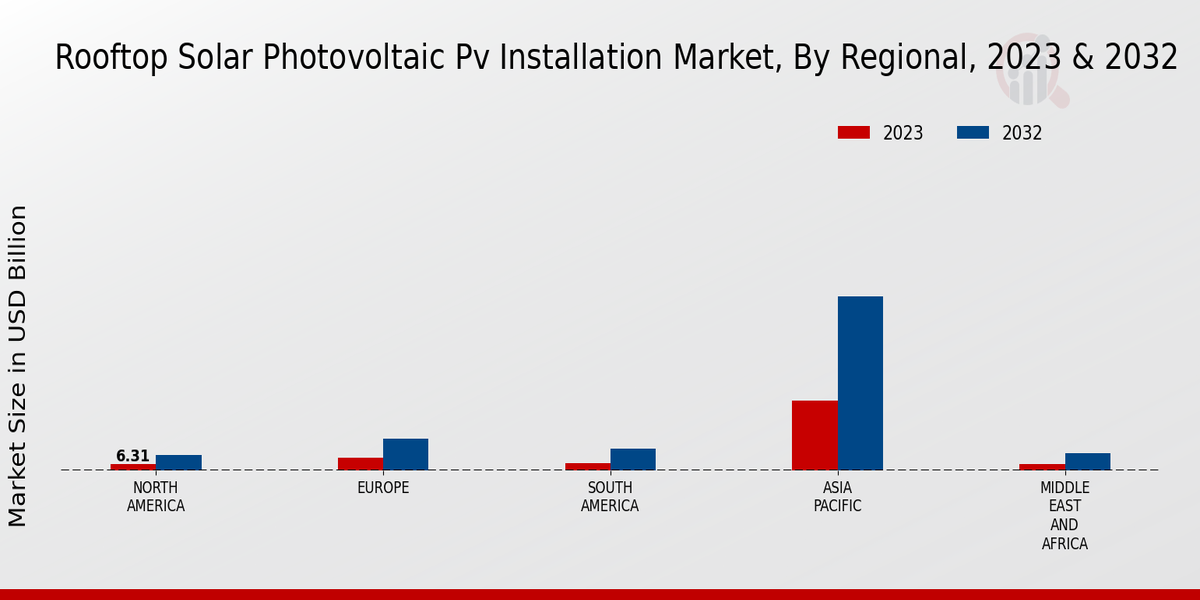 Rooftop Solar Photovoltaic Pv Installation Market, By Regional, 2023 & 2032

2023
2032

Market Size in USD Billion

6.31

NORTH AMERICA
EUROPE
SOUTH AMERICA
ASIA PACIFIC
MIDDLE EAST AND AFRICA